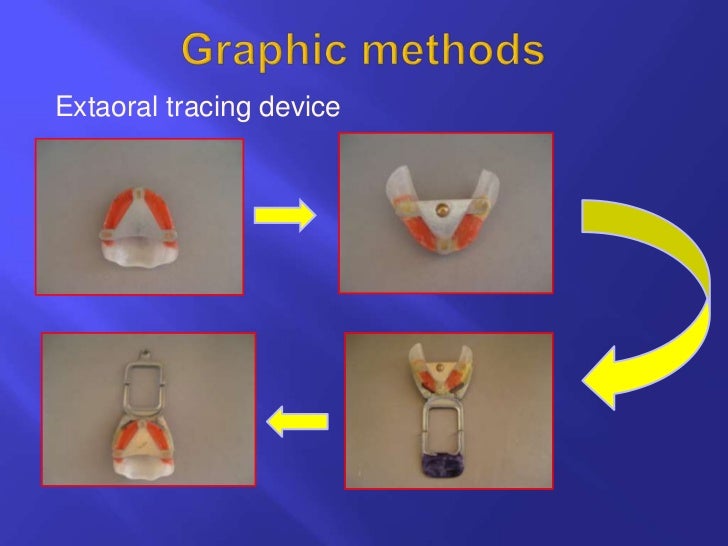 Graphic methods

Extaoral tracing device